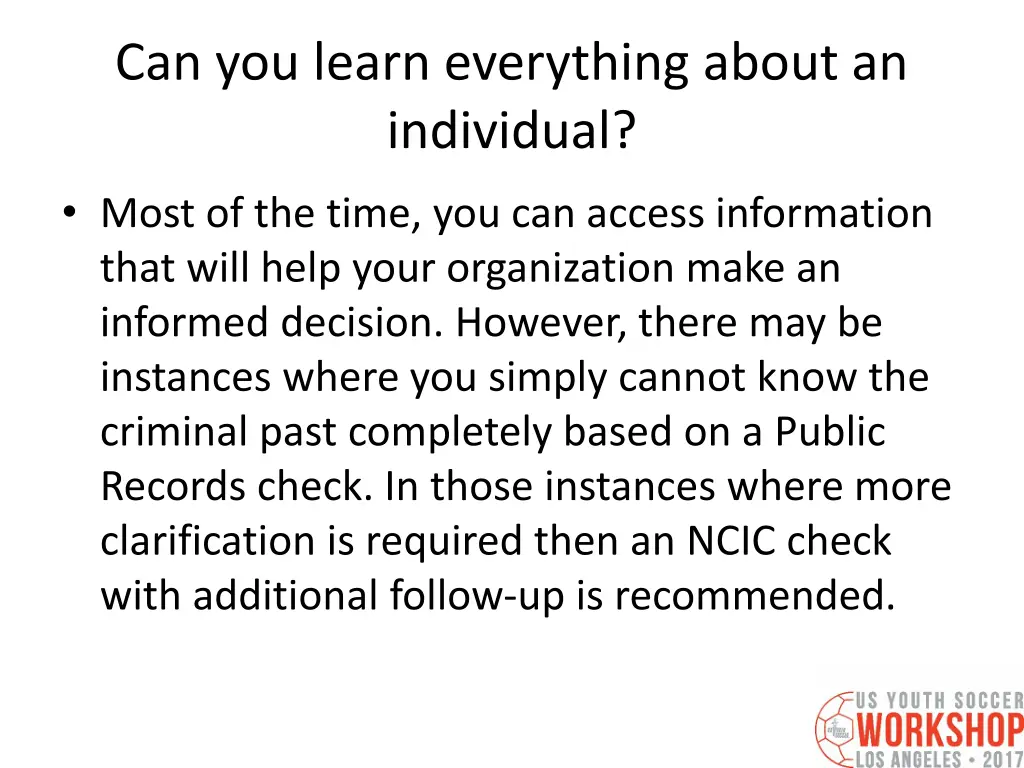 Can you learn everything about an individual?

• Most of the time, you can access information that will help your organization make an informed decision. However, there may be instances where you simply cannot know the criminal past completely based on a Public Records check. In those instances where more clarification is required then an NCIC check with additional follow-up is recommended.

US YOUTH SOCCER
WORKSHOP
LOS ANGELES • 2017